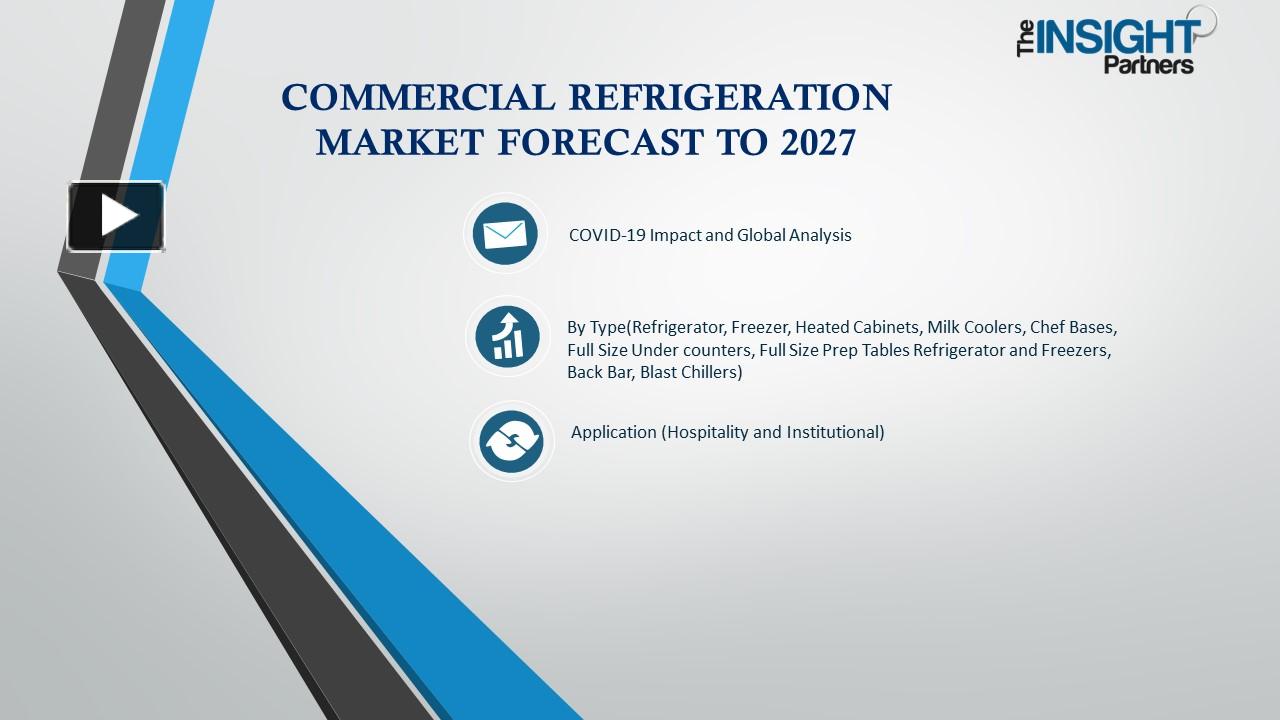 The INSIGHT Partners

COMMERCIAL REFRIGERATION MARKET FORECAST TO 2027

COVID-19 Impact and Global Analysis

By Type(Refrigerator, Freezer, Heated Cabinets, Milk Coolers, Chef Bases, Full Size Under counters, Full Size Prep Tables Refrigerator and Freezers, Back Bar, Blast Chillers)

Application (Hospitality and Institutional)